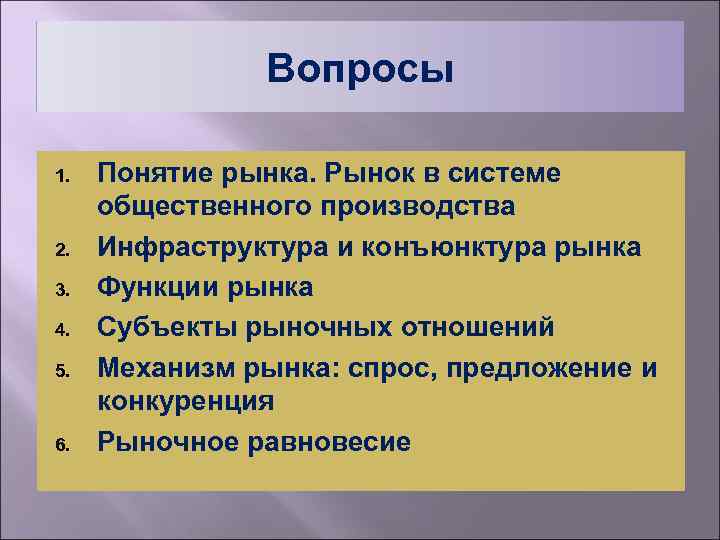 Вопросы

1. Понятие рынка. Рынок в системе общественного производства
2. Инфраструктура и конъюнктура рынка
3. Функции рынка
4. Субъекты рыночных отношений
5. Механизм рынка: спрос, предложение и конкуренция
6. Рыночное равновесие